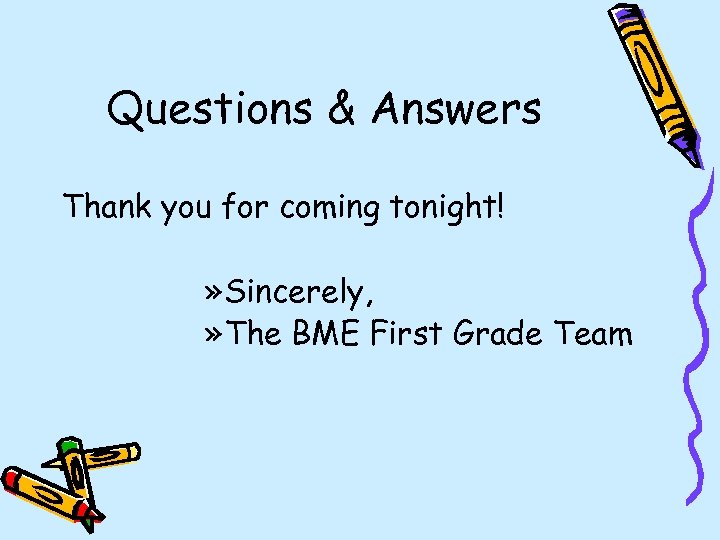 Questions & Answers

Thank you for coming tonight!

»Sincerely,
»The BME First Grade Team